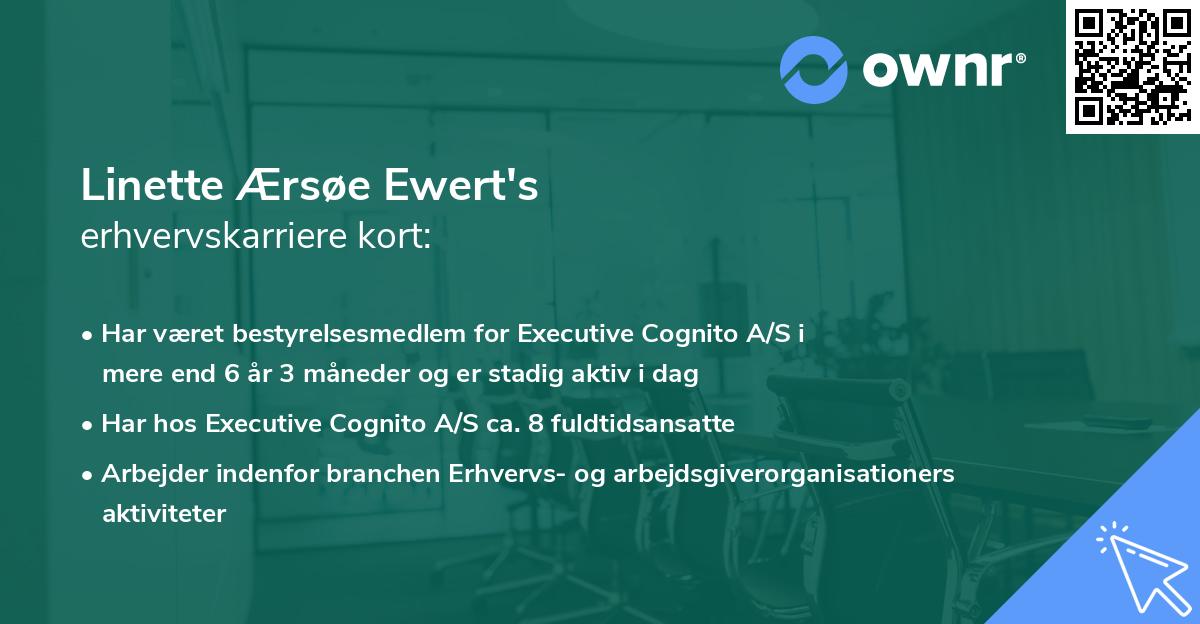 ownr®

Linette Ærsøe Ewert's
erhvervskarriere kort:

• Har været bestyrelsesmedlem for Executive Cognito A/S i mere end 6 år 3 måneder og er stadig aktiv i dag
• Har hos Executive Cognito A/S ca. 8 fuldtidsansatte
• Arbejder indenfor branchen Erhvervs- og arbejdsgiverorganisationers aktiviteter